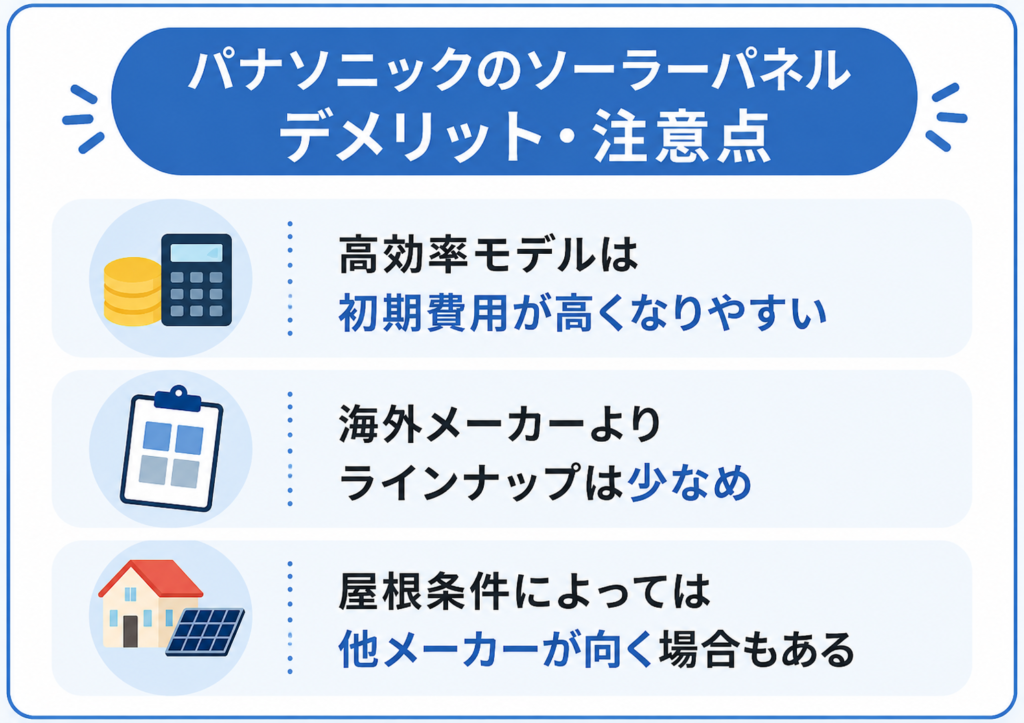 パナソニックのソーラーパネル
デメリット・注意点

高効率モデルは
初期費用が高くなりやすい

海外メーカーより
ラインナップは少なめ

屋根条件によっては
他メーカーが向く場合もある